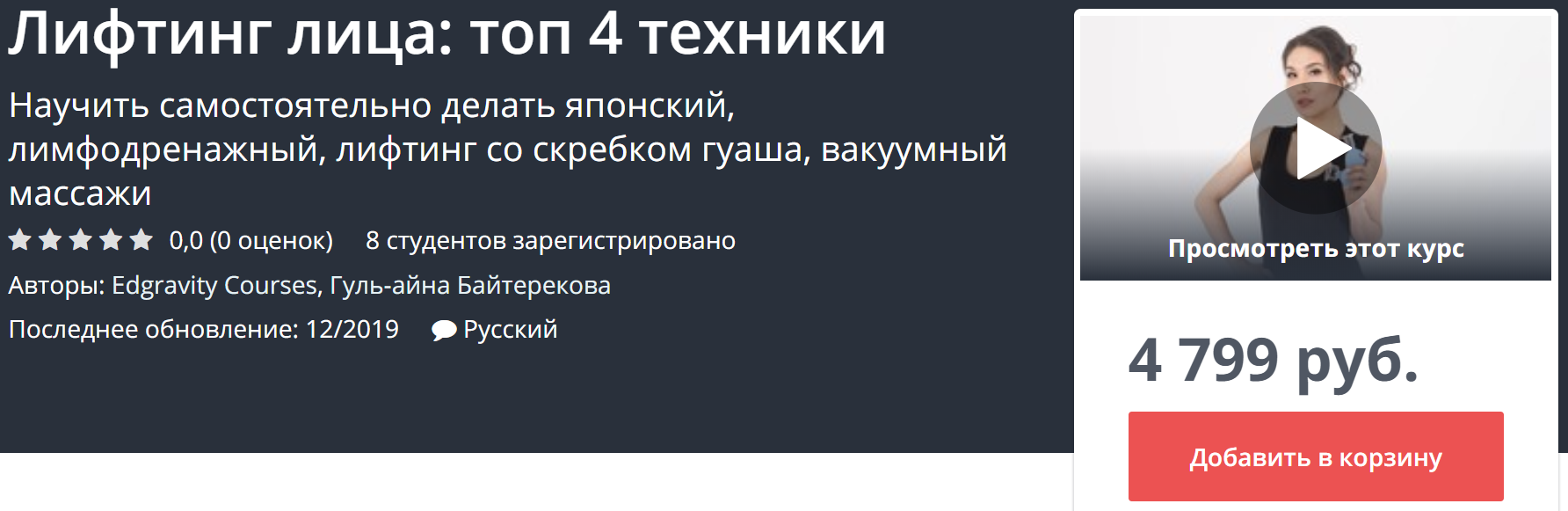 Лифтинг лица: топ 4 техники

Научить самостоятельно делать японский, лимфодренажный, лифтинг со скребком гуаша, вакуумный массажи

0,0 (0 оценок) 8 студентов зарегистрировано

Авторы: Edgravity Courses, Гуль-айна Байтерекова

Последнее обновление: 12/2019 Русский

Просмотреть этот курс

4 799 руб.

Добавить в корзину